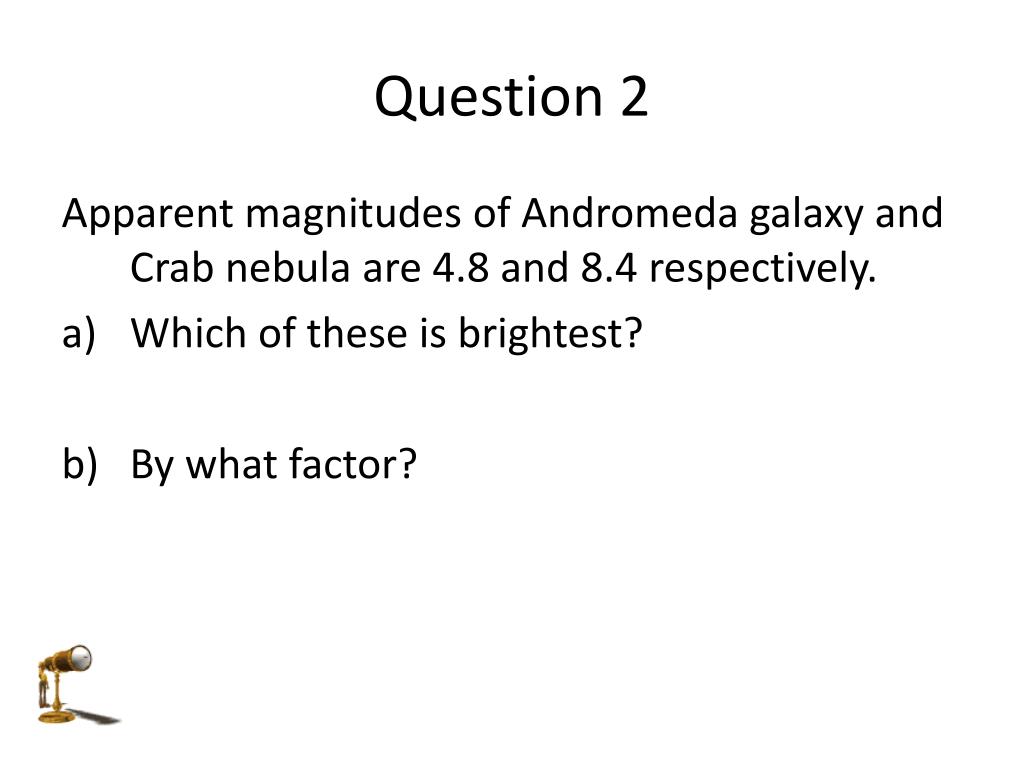 Question 2

Apparent magnitudes of Andromeda galaxy and Crab nebula are 4.8 and 8.4 respectively.

a) Which of these is brightest?

b) By what factor?